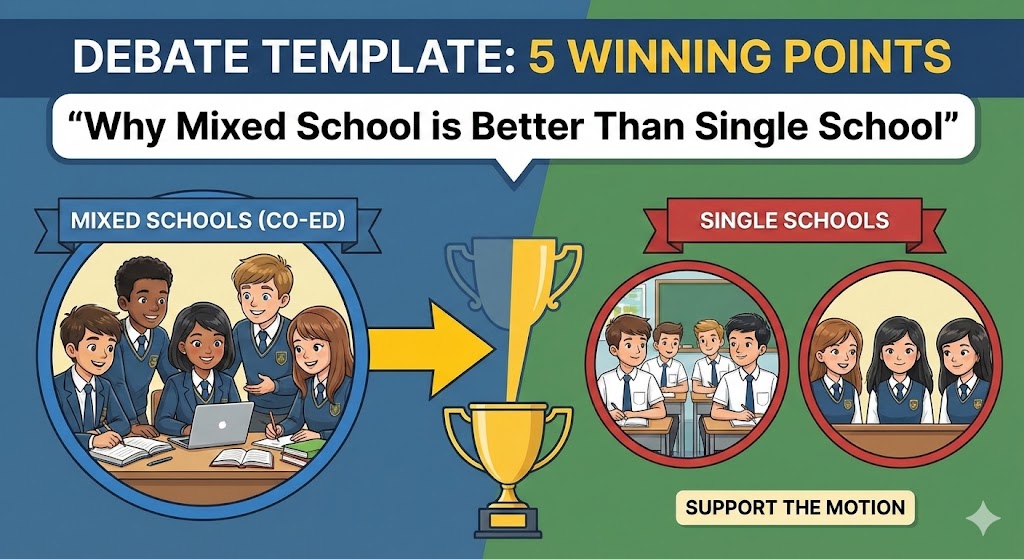 DEBATE TEMPLATE: 5 WINNING POINTS

"Why Mixed School is Better Than Single School"

MIXED SCHOOLS (CO-ED)

SINGLE SCHOOLS

SUPPORT THE MOTION